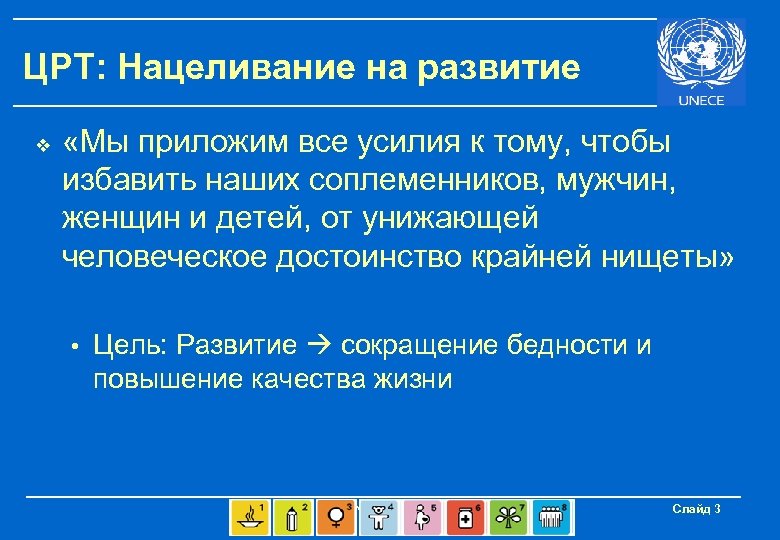 ЦРТ: Нацеливание на развитие

UNECE

❖ «Мы приложим все усилия к тому, чтобы избавить наших соплеменников, мужчин, женщин и детей, от унижающей человеческое достоинство крайней нищеты»

• Цель: Развитие → сокращение бедности и повышение качества жизни

1 2 3 4 5 6 7 8

Слайд 3